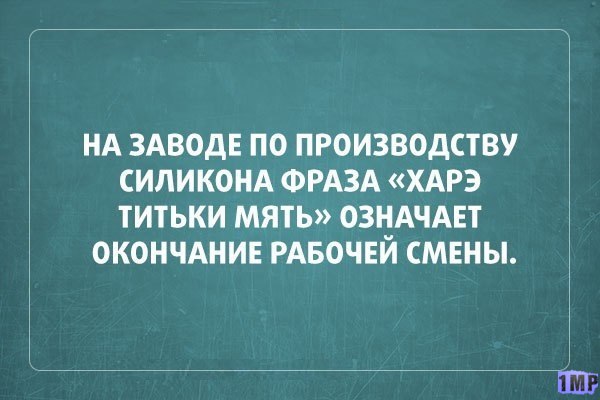 НА ЗАВОДЕ ПО ПРОИЗВОДСТВУ СИЛИКОНА ФРАЗА «ХАРЭ ТИТЬКИ МЯТЬ» ОЗНАЧАЕТ ОКОНЧАНИЕ РАБОЧЕЙ СМЕНЫ.

1MP